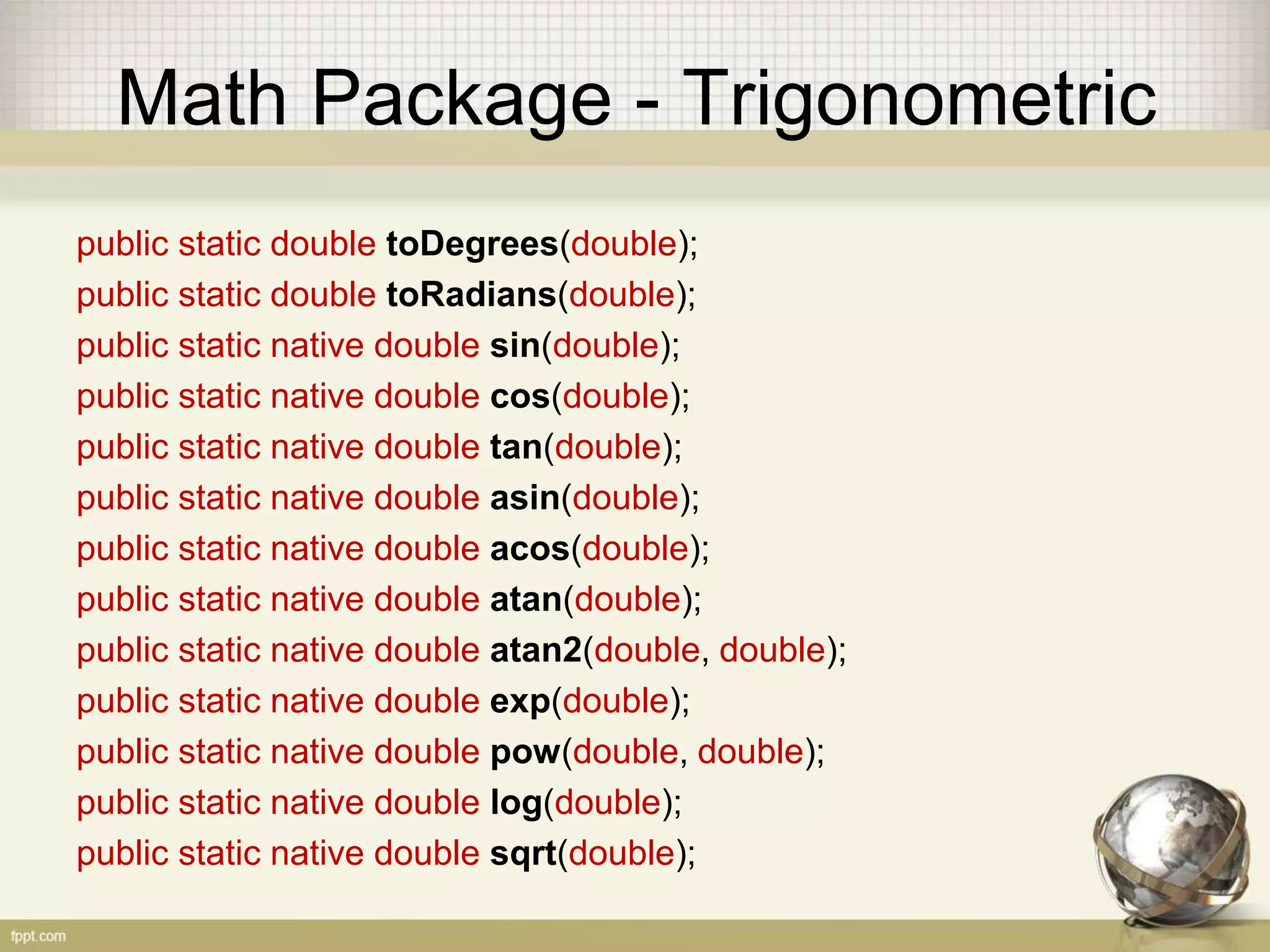 Math Package - Trigonometric

public static double toDegrees(double);
public static double toRadians(double);
public static native double sin(double);
public static native double cos(double);
public static native double tan(double);
public static native double asin(double);
public static native double acos(double);
public static native double atan(double);
public static native double atan2(double, double);
public static native double exp(double);
public static native double pow(double, double);
public static native double log(double);
public static native double sqrt(double);

fppt.com